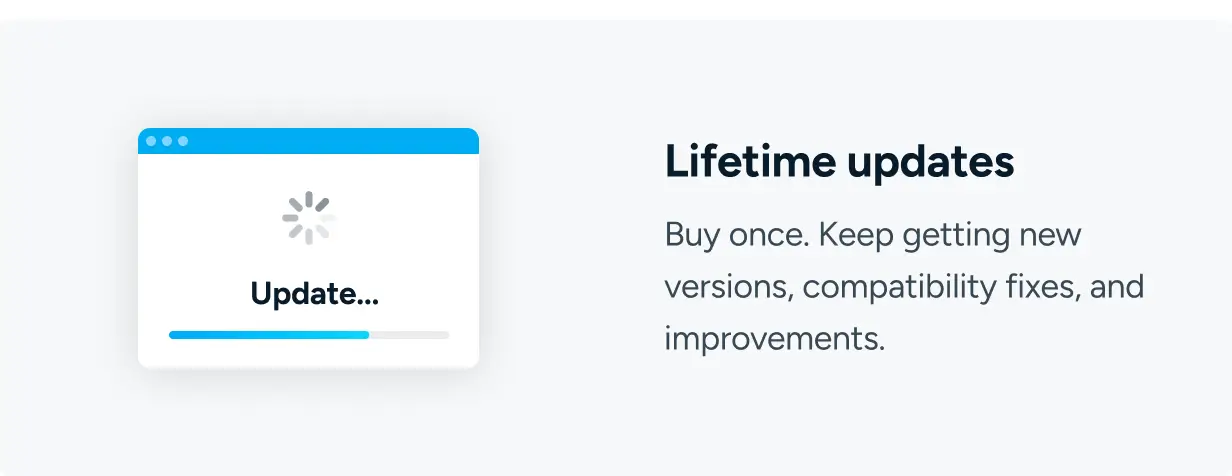 Update...

Lifetime updates

Buy once. Keep getting new versions, compatibility fixes, and improvements.